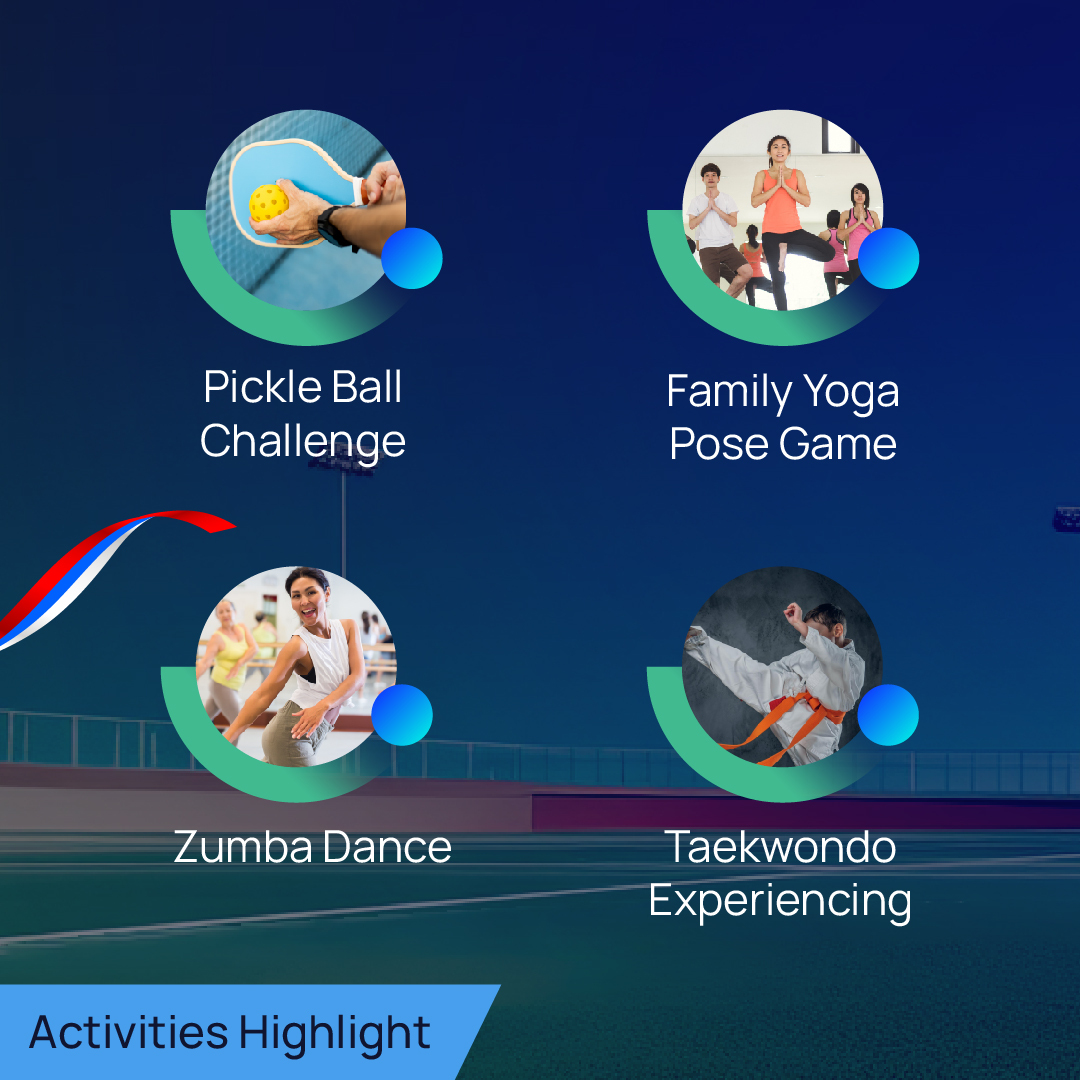 Pickle Ball Challenge

Family Yoga Pose Game

Zumba Dance

Taekwondo Experiencing

Activities Highlight